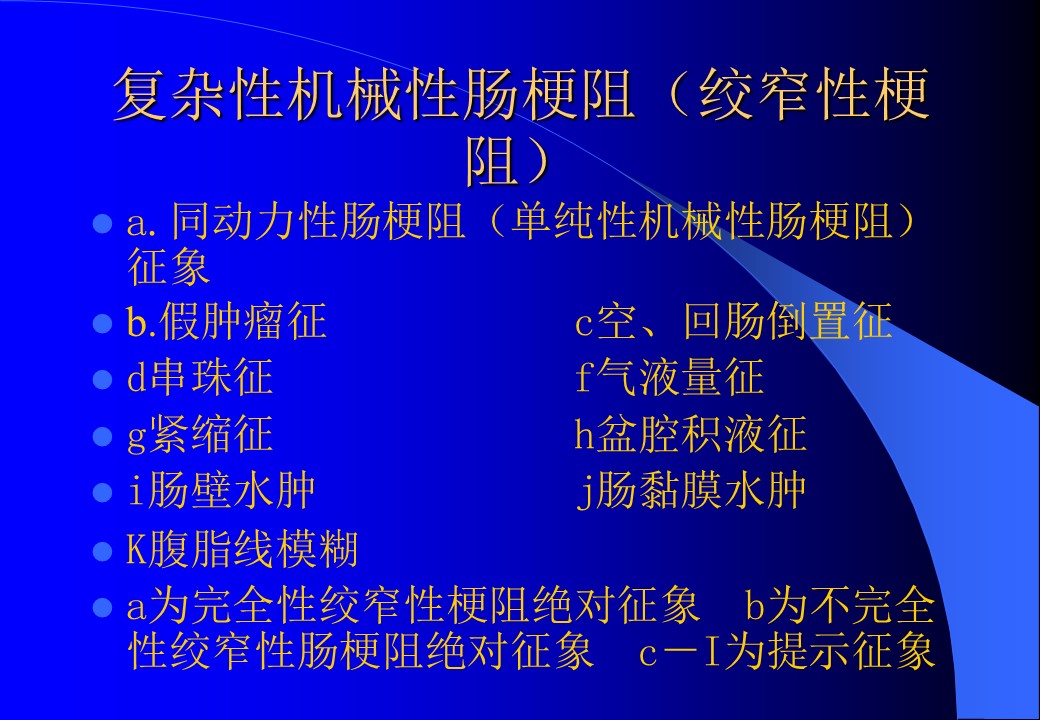 复杂性机械性肠梗阻（绞窄性梗阻）

- a.同动力性肠梗阻（单纯性机械性肠梗阻）征象
- b.假肿瘤征 c空、回肠倒置征
- d串珠征 f气液量征
- g紧缩征 h盆腔积液征
- i肠壁水肿 j肠黏膜水肿
- K腹脂线模糊
- a为完全性绞窄性梗阻绝对征象 b为不完全性绞窄性肠梗阻绝对征象 c－I为提示征象